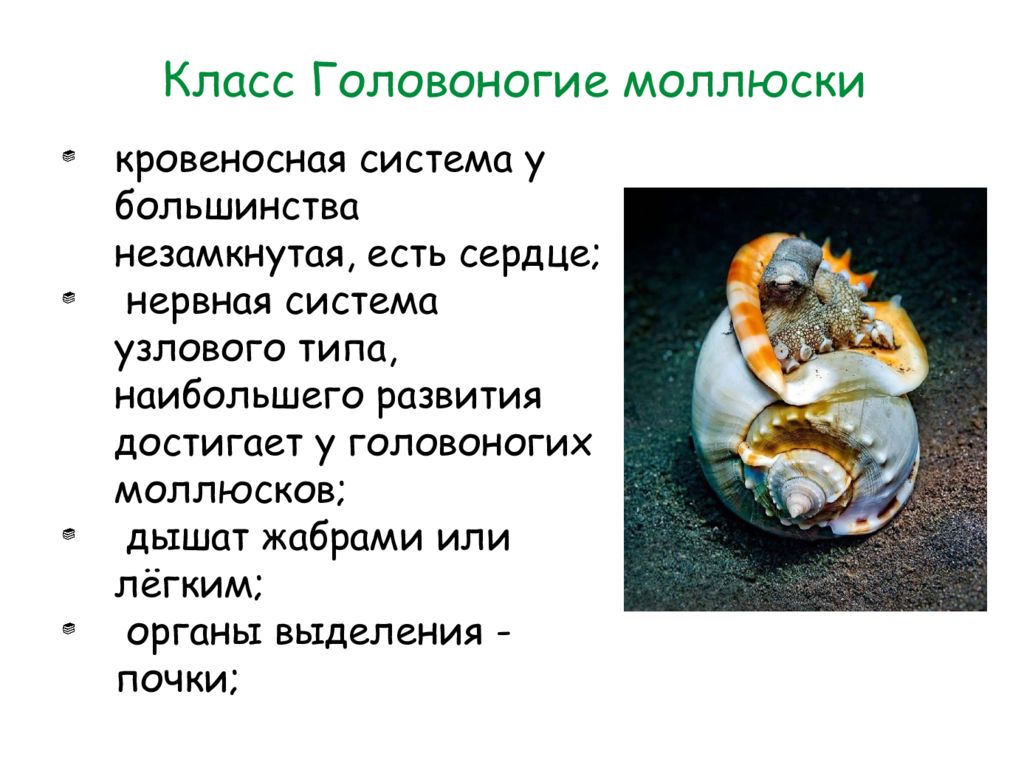 Класс Головоногие моллюски

- кровеносная система у большинства незамкнутая, есть сердце;
- нервная система узлового типа, наибольшего развития достигает у головоногих моллюсков;
- дышат жабрами или лёгким;
- органы выделения - почки;